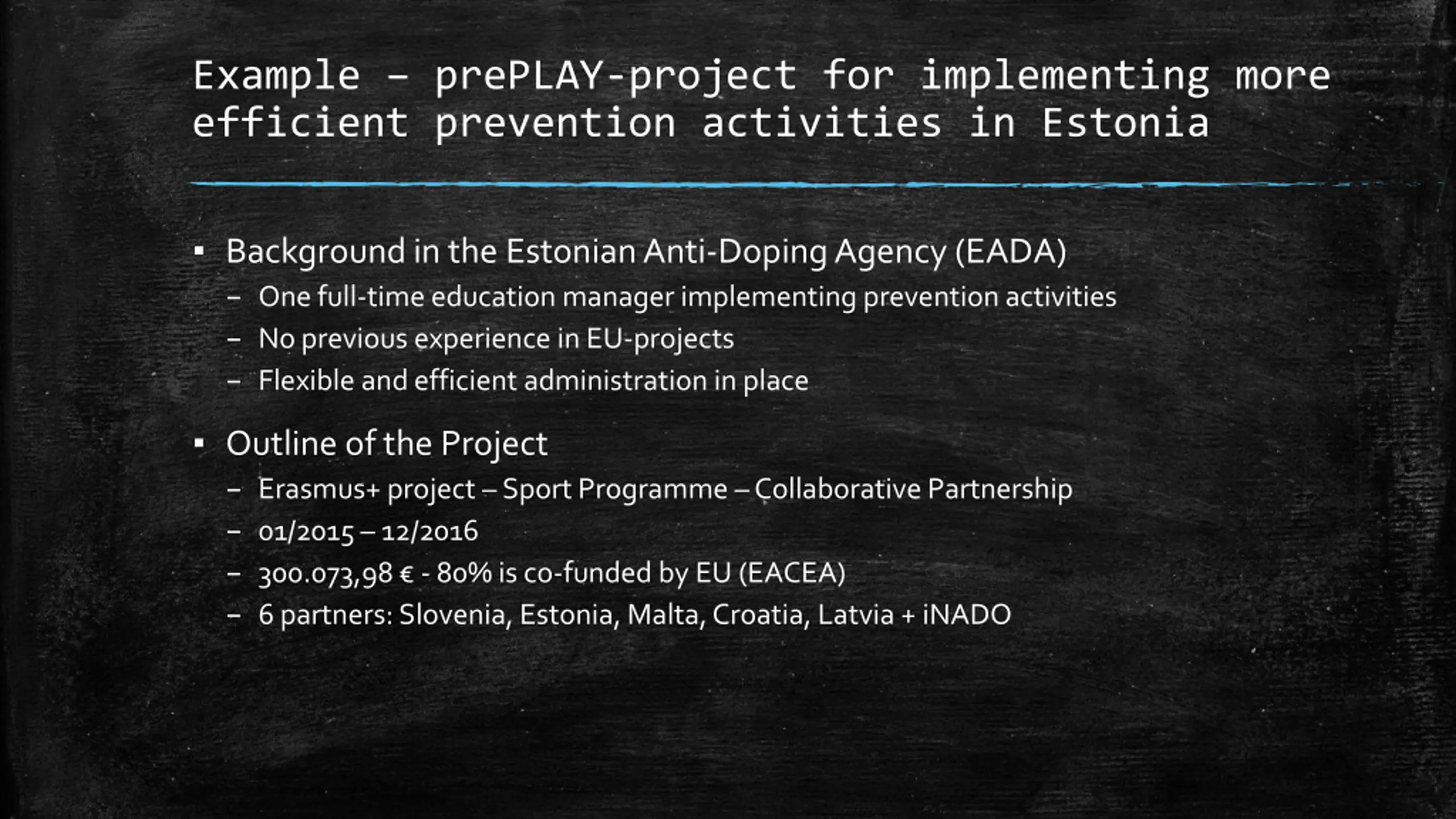 Example – prePLAY-project for implementing more efficient prevention activities in Estonia

▪ Background in the Estonian Anti-Doping Agency (EADA)
– One full-time education manager implementing prevention activities
– No previous experience in EU-projects
– Flexible and efficient administration in place

▪ Outline of the Project
– Erasmus+ project – Sport Programme – Collaborative Partnership
– 01/2015 – 12/2016
– 300.073,98 € - 80% is co-funded by EU (EACEA)
– 6 partners: Slovenia, Estonia, Malta, Croatia, Latvia + iNADO